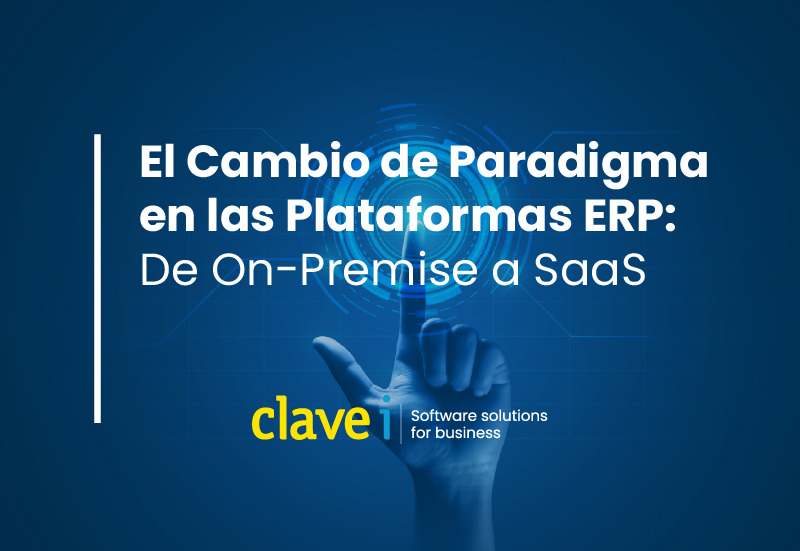 El Cambio de Paradigma en las Plataformas ERP: De On-Premise a SaaS

clave i
Software solutions for business